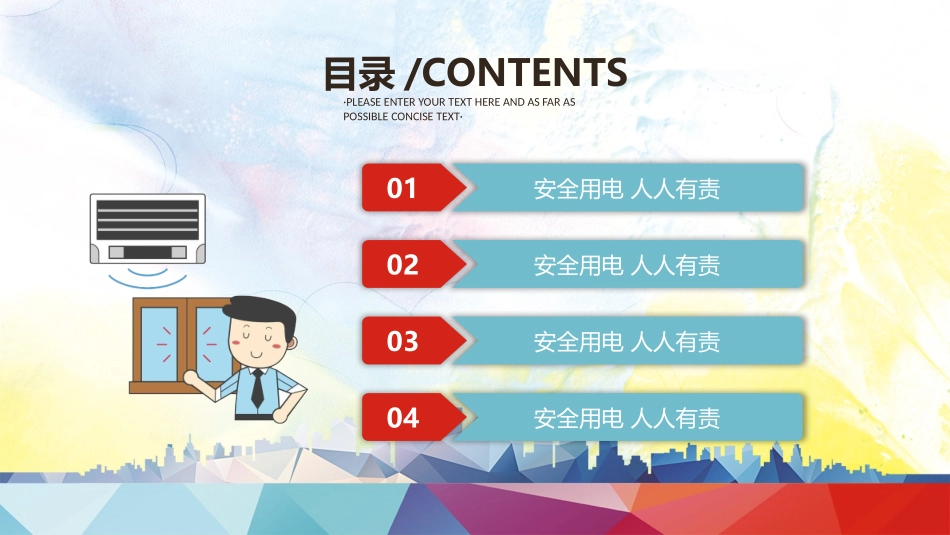 目录 /CONTENTS

·PLEASE ENTER YOUR TEXT HERE AND AS FAR AS POSSIBLE CONCISE TEXT·

01 安全用电 人人有责

02 安全用电 人人有责

03 安全用电 人人有责

04 安全用电 人人有责